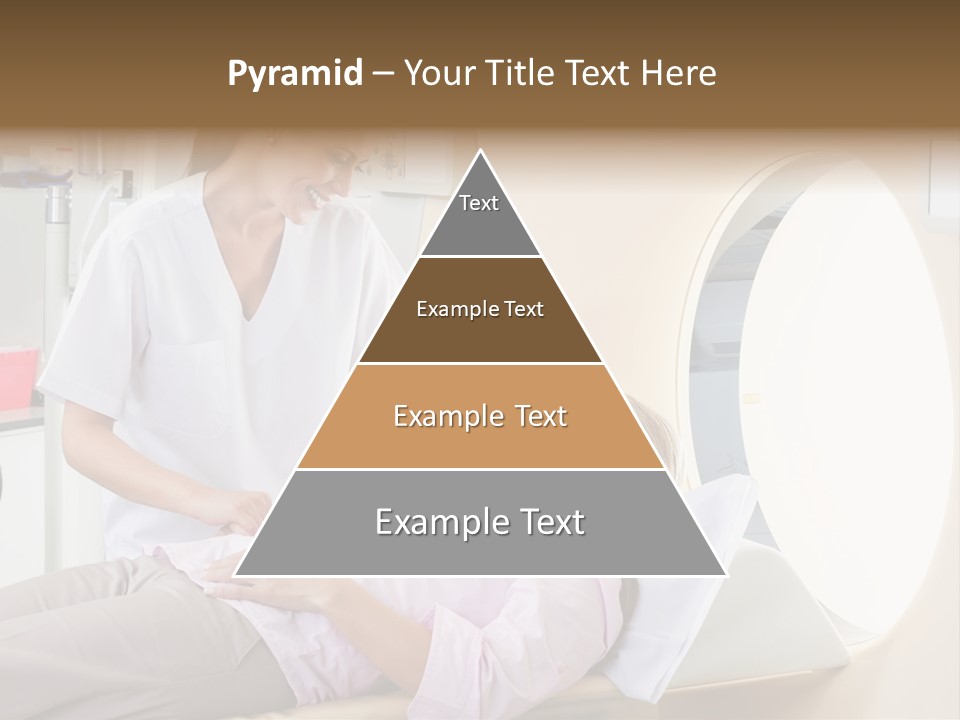 Pyramid – Your Title Text Here

Text

Example Text

Example Text

Example Text